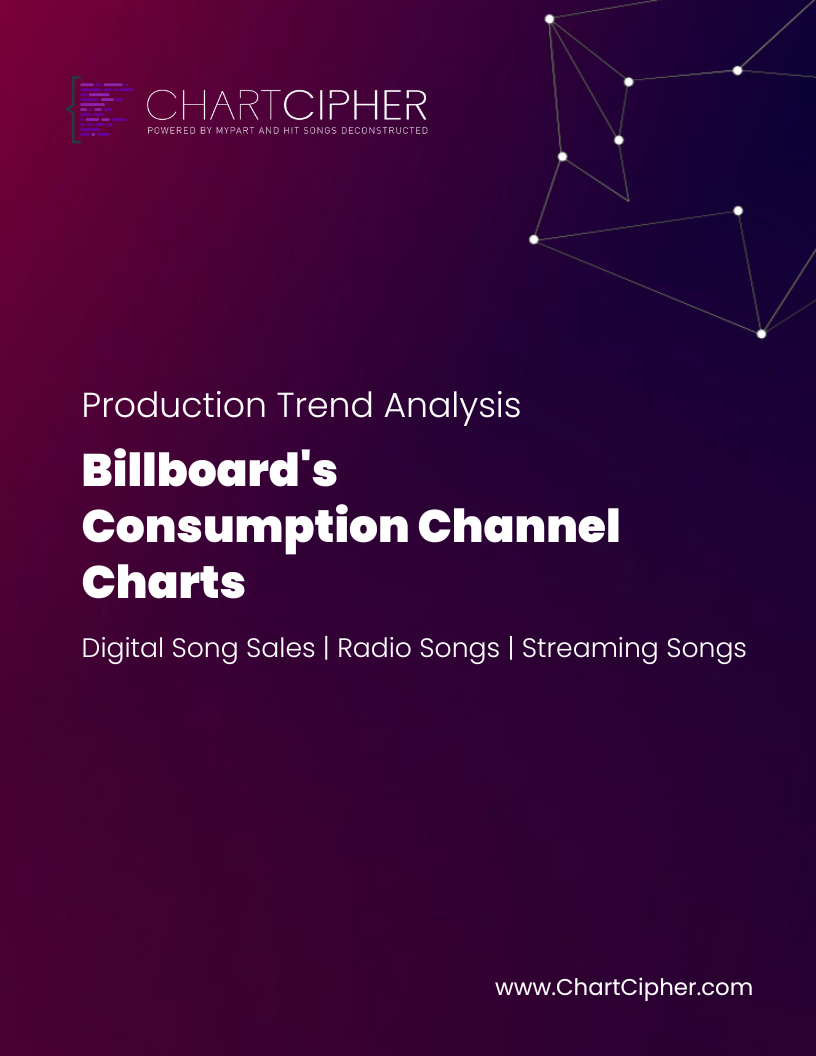 CHARTCIPHER
POWERED BY MYPART AND HIT SONGS DECONSTRUCTED

Production Trend Analysis

Billboard's Consumption Channel Charts

Digital Song Sales | Radio Songs | Streaming Songs

www.ChartCipher.com